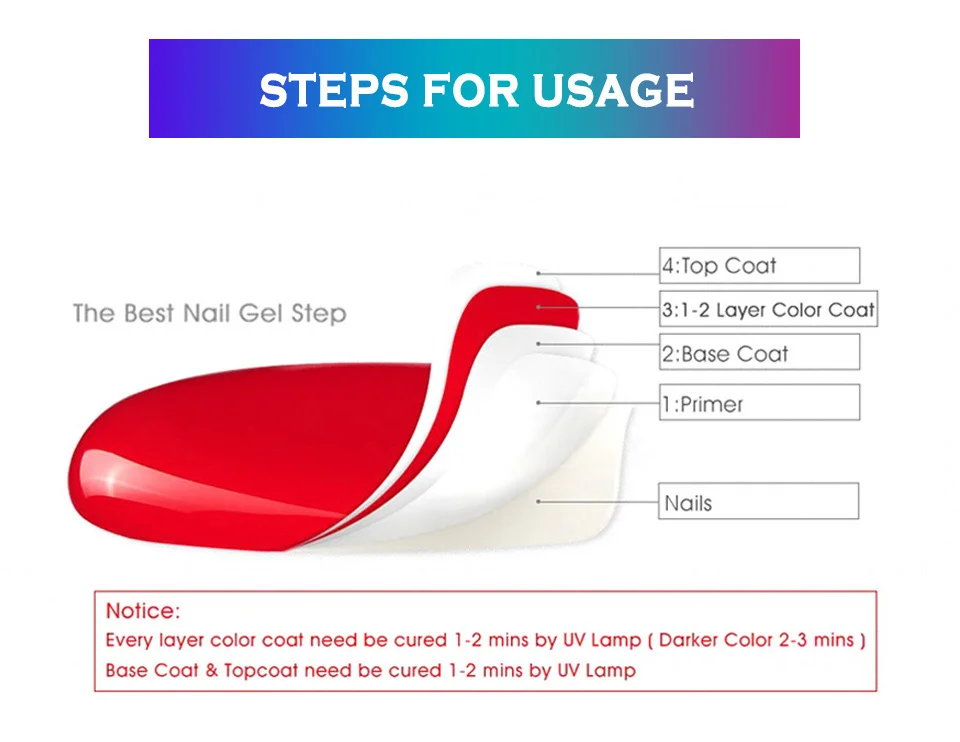 STEPS FOR USAGE

The Best Nail Gel Step

4:Top Coat

3:1-2 Layer Color Coat

2:Base Coat

1:Primer

Nails

Notice:
Every layer color coat need be cured 1-2 mins by UV Lamp ( Darker Color 2-3 mins )
Base Coat & Topcoat need be cured 1-2 mins by UV Lamp